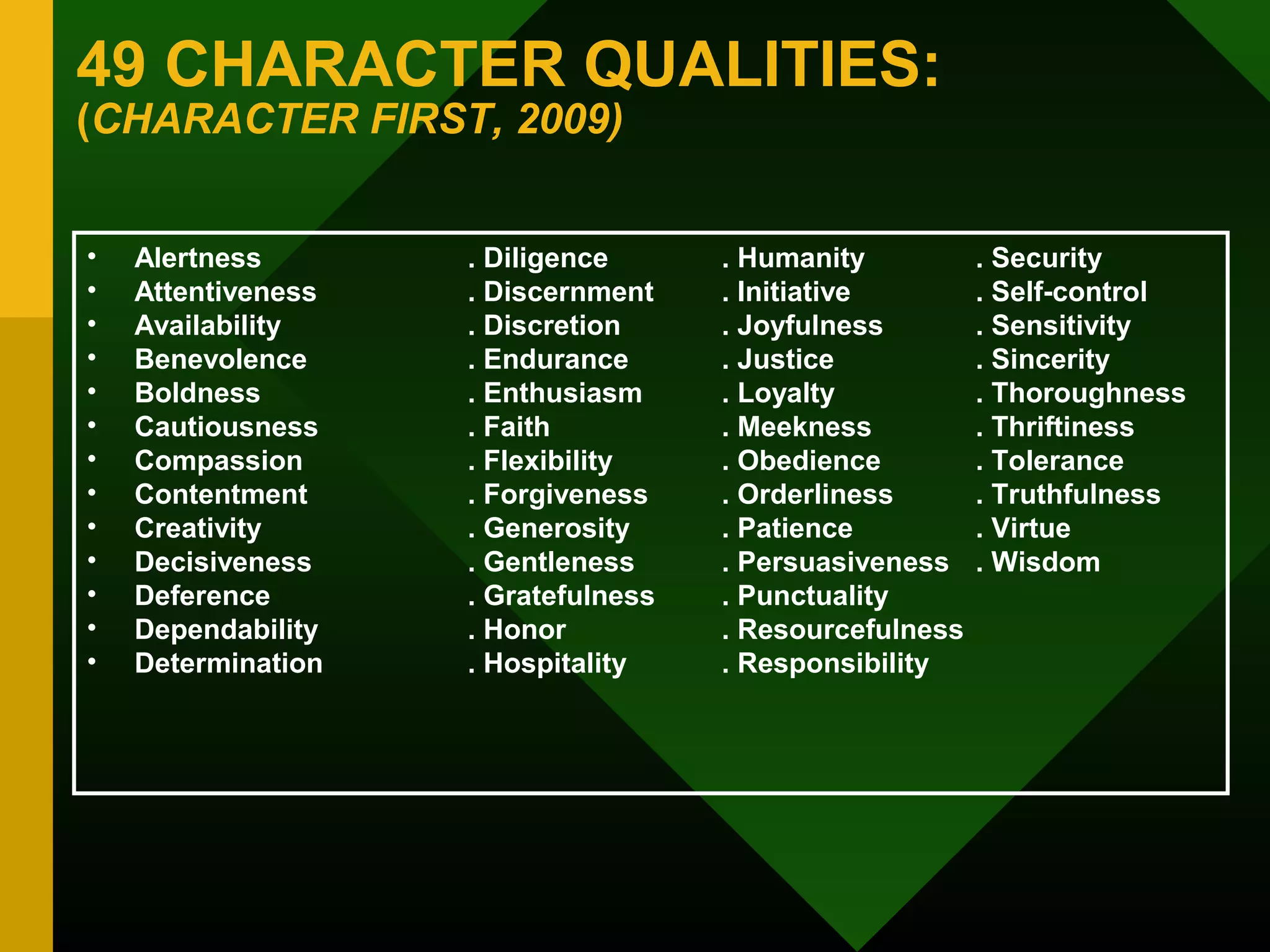 49 CHARACTER QUALITIES:
(CHARACTER FIRST, 2009)

• Alertness
• Attentiveness
• Availability
• Benevolence
• Boldness
• Cautiousness
• Compassion
• Contentment
• Creativity
• Decisiveness
• Deference
• Dependability
• Determination

. Diligence
. Discernment
. Discretion
. Endurance
. Enthusiasm
. Faith
. Flexibility
. Forgiveness
. Generosity
. Gentleness
. Gratefulness
. Honor
. Hospitality

. Humanity
. Initiative
. Joyfulness
. Justice
. Loyalty
. Meekness
. Obedience
. Orderliness
. Patience
. Persuasiveness
. Punctuality
. Resourcefulness
. Responsibility

. Security
. Self-control
. Sensitivity
. Sincerity
. Thoroughness
. Thriftiness
. Tolerance
. Truthfulness
. Virtue
. Wisdom